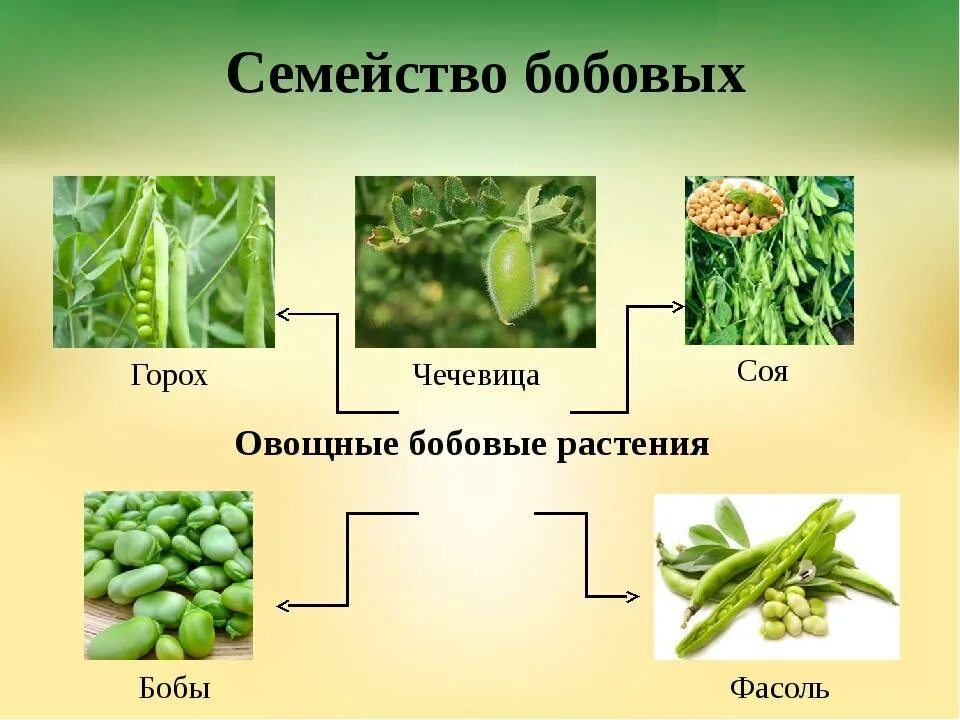 Семейство бобовых

Горох

Чечевица

Соя

Овощные бобовые растения

Бобы

Фасоль